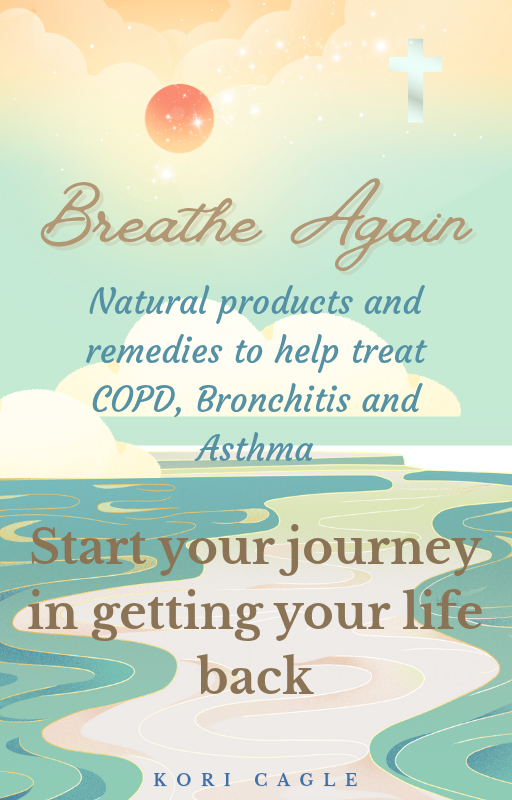 Breathe Again

Natural products and remedies to help treat COPD, Bronchitis and Asthma

Start your journey in getting your life back

KORI CAGLE